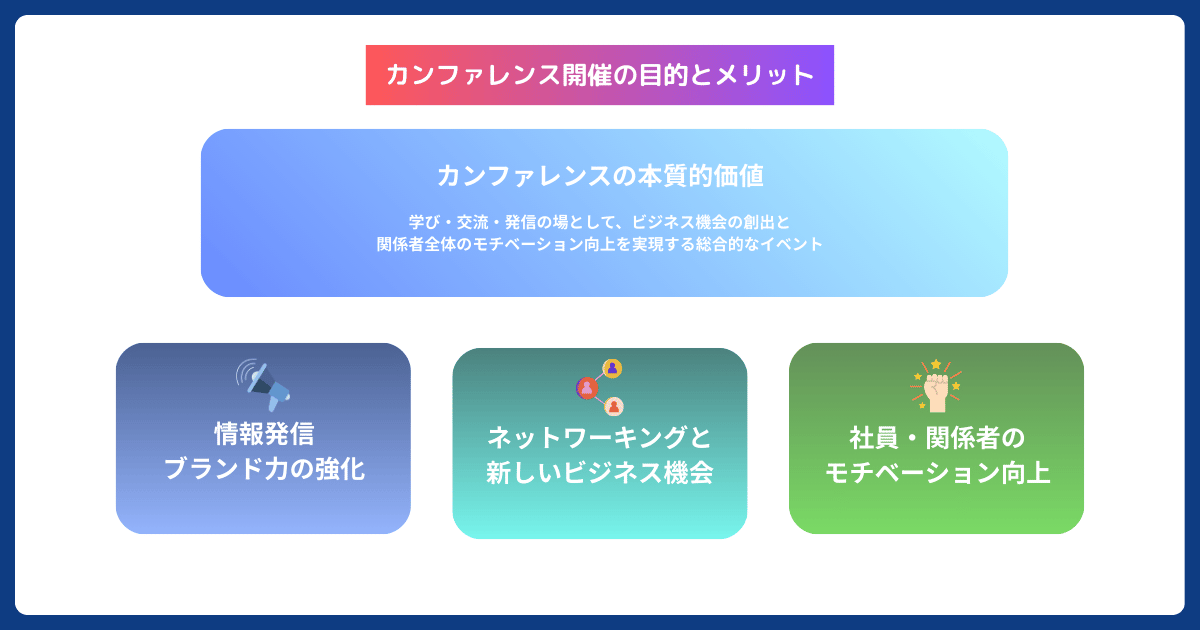 カンファレンス開催の目的とメリット

カンファレンスの本質的価値

学び・交流・発信の場として、ビジネス機会の創出と関係者全体のモチベーション向上を実現する総合的なイベント

情報発信
ブランド力の強化

ネットワーキングと
新しいビジネス機会

社員・関係者の
モチベーション向上